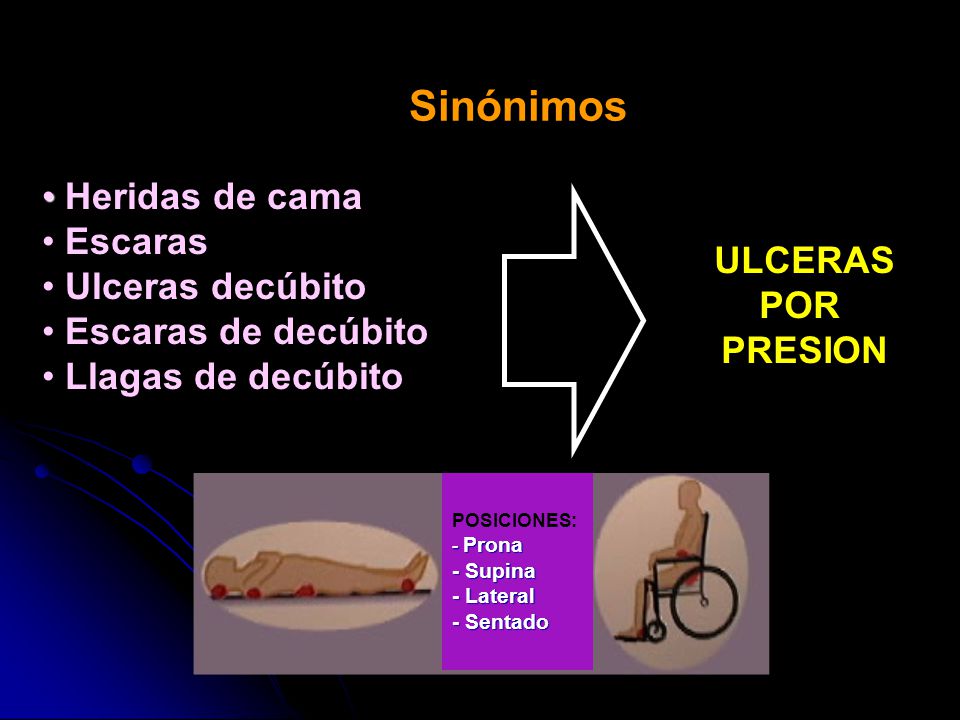 Sinónimos

• Heridas de cama
• Escaras
• Ulceras decúbito
• Escaras de decúbito
• Llagas de decúbito

ULCERAS POR PRESION

POSICIONES:
- Prona
- Supina
- Lateral
- Sentado